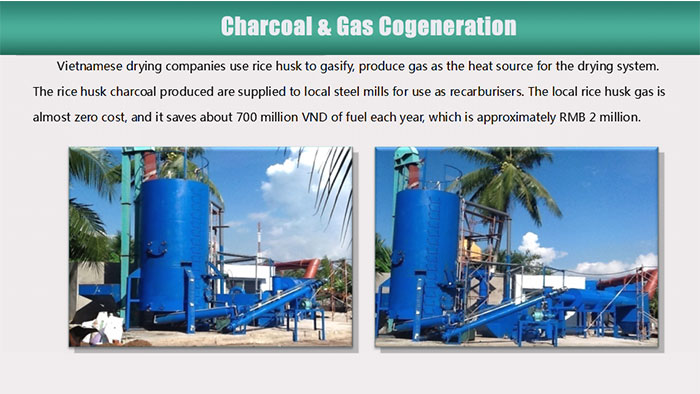 Charcoal & Gas Cogeneration

Vietnamese drying companies use rice husk to gasify, produce gas as the heat source for the drying system. The rice husk charcoal produced are supplied to local steel mills for use as recarburisers. The local rice husk gas is almost zero cost, and it saves about 700 million VND of fuel each year, which is approximately RMB 2 million.